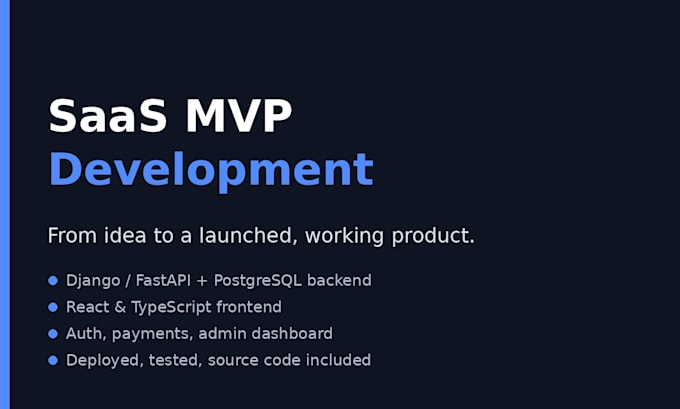 SaaS MVP
Development

From idea to a launched, working product.

• Django / FastAPI + PostgreSQL backend
• React & TypeScript frontend
• Auth, payments, admin dashboard
• Deployed, tested, source code included